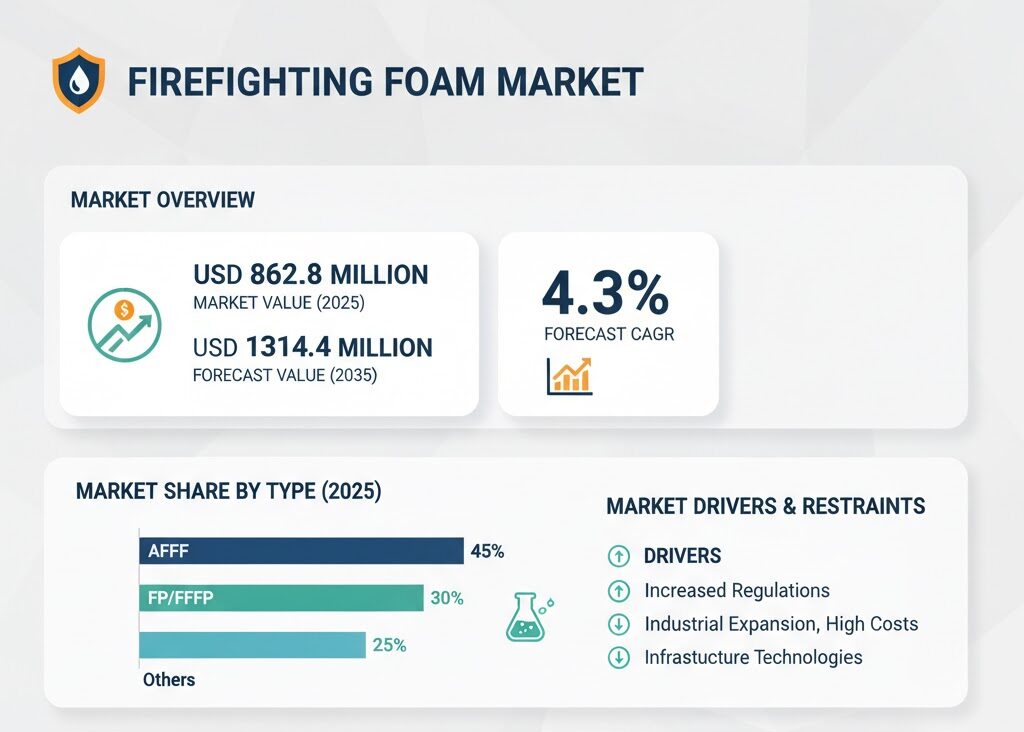 FIREFIGHTING FOAM MARKET

MARKET OVERVIEW

USD 862.8 MILLION
MARKET VALUE (2025)

USD 1314.4 MILLION
FORECAST VALUE (2035)

4.3%
FORECAST CAGR

MARKET SHARE BY TYPE (2025)

AFFF 45%
FP/FFFP 30%
25%
Others

MARKET DRIVERS & RESTRAINTS

DRIVERS
Increased Regulations
Industrial Expansion, High Costs
Infrastucture Technologies